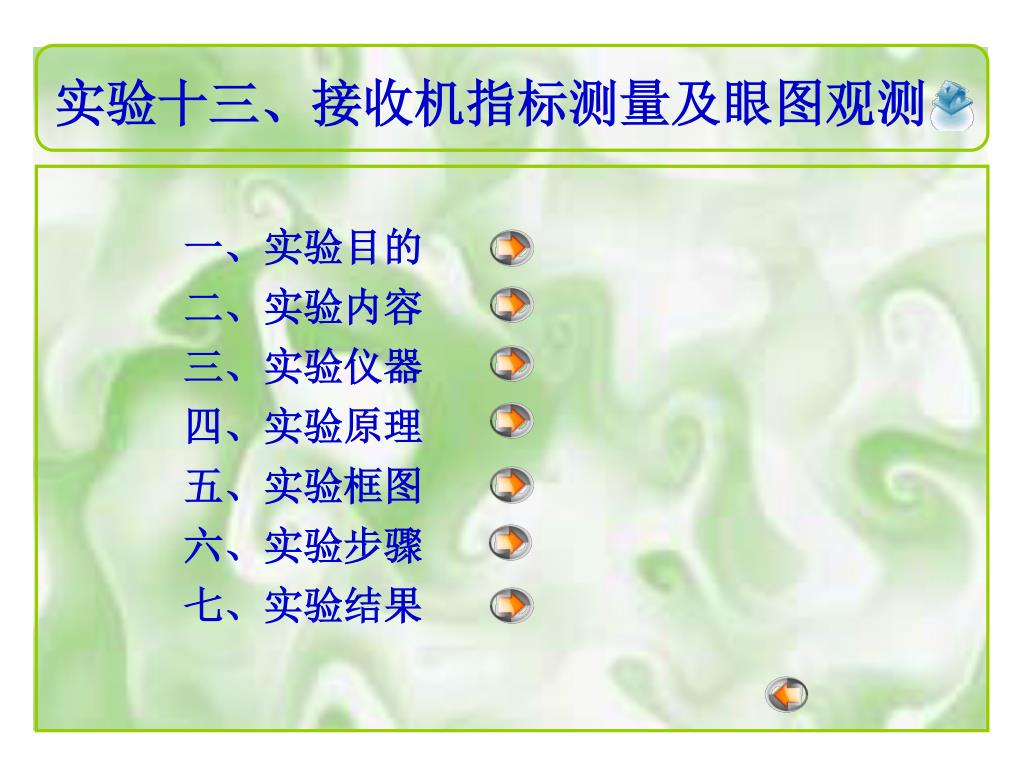 实验十三、接收机指标测量及眼图观测

一、实验目的
二、实验内容
三、实验仪器
四、实验原理
五、实验框图
六、实验步骤
七、实验结果